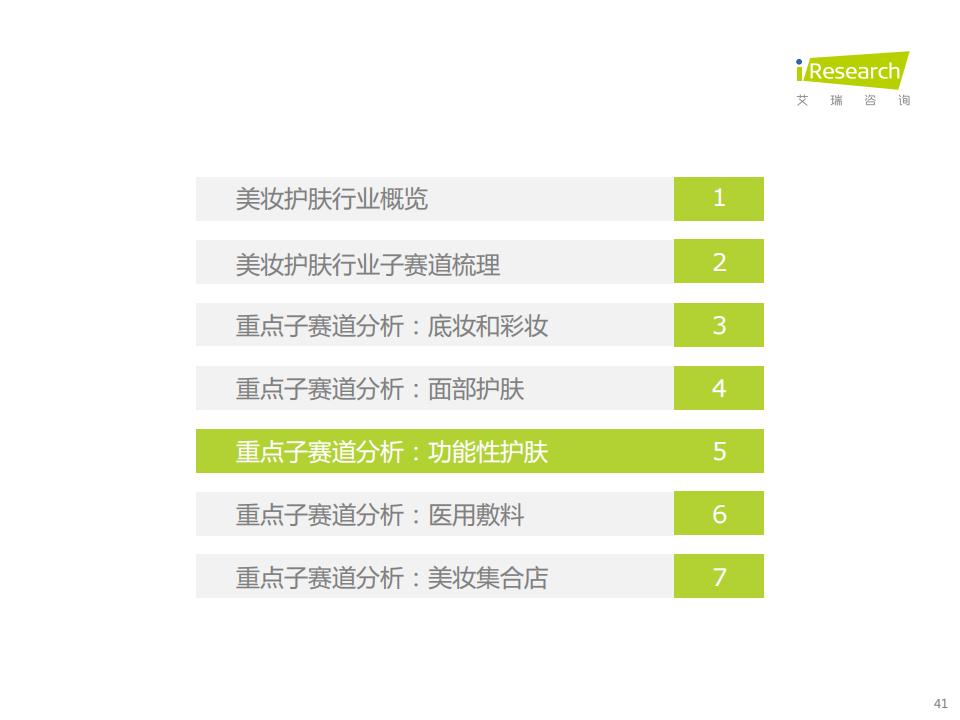 iResearch
艾 瑞 咨 询

美妆护肤行业概览 1
美妆护肤行业子赛道梳理 2
重点子赛道分析：底妆和彩妆 3
重点子赛道分析：面部护肤 4
重点子赛道分析：功能性护肤 5
重点子赛道分析：医用敷料 6
重点子赛道分析：美妆集合店 7

41